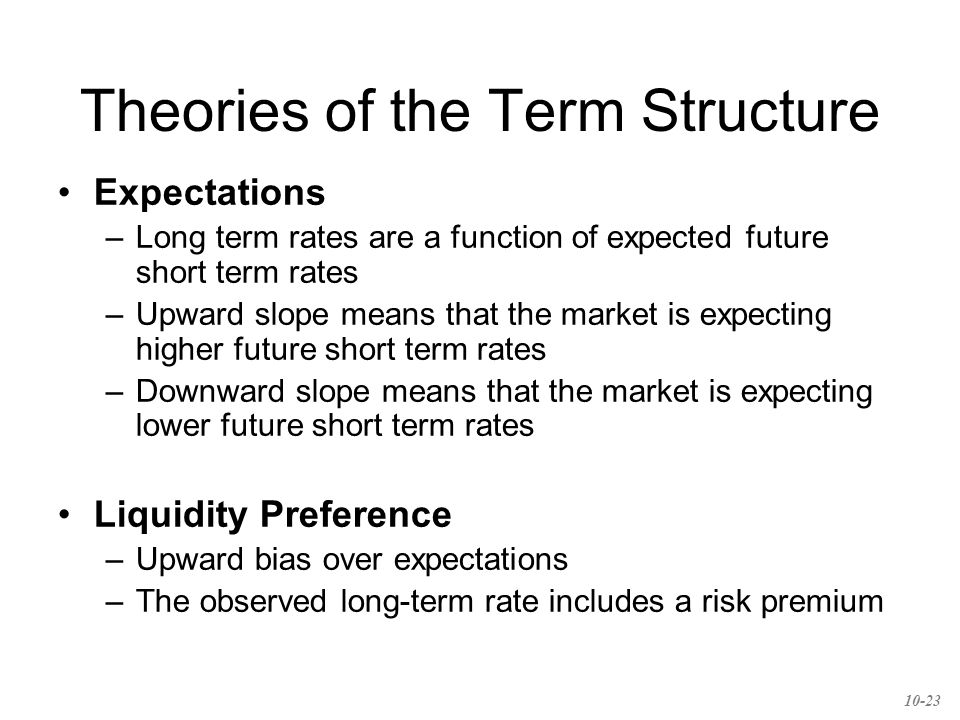 Theories of the Term Structure

• Expectations
– Long term rates are a function of expected future short term rates
– Upward slope means that the market is expecting higher future short term rates
– Downward slope means that the market is expecting lower future short term rates

• Liquidity Preference
– Upward bias over expectations
– The observed long-term rate includes a risk premium

10-23